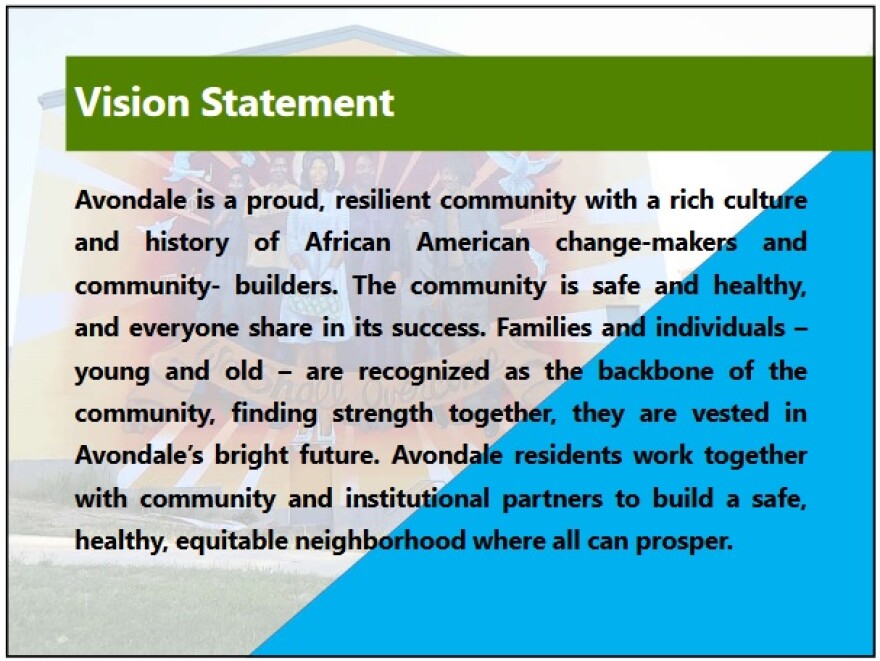 Vision Statement

Avondale is a proud, resilient community with a rich culture and history of African American change-makers and community- builders. The community is safe and healthy, and everyone share in its success. Families and individuals – young and old – are recognized as the backbone of the community, finding strength together, they are vested in Avondale's bright future. Avondale residents work together with community and institutional partners to build a safe, healthy, equitable neighborhood where all can prosper.